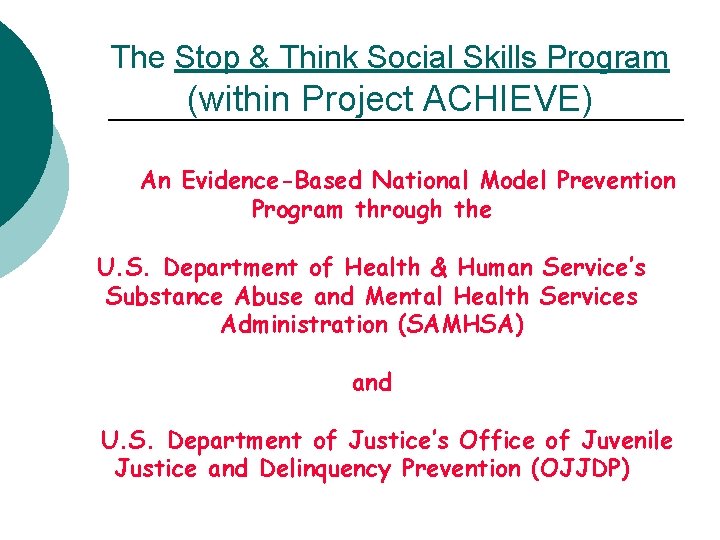 The Stop & Think Social Skills Program
(within Project ACHIEVE)

An Evidence-Based National Model Prevention Program through the

U.S. Department of Health & Human Service's Substance Abuse and Mental Health Services Administration (SAMHSA)

and

U.S. Department of Justice's Office of Juvenile Justice and Delinquency Prevention (OJJDP)